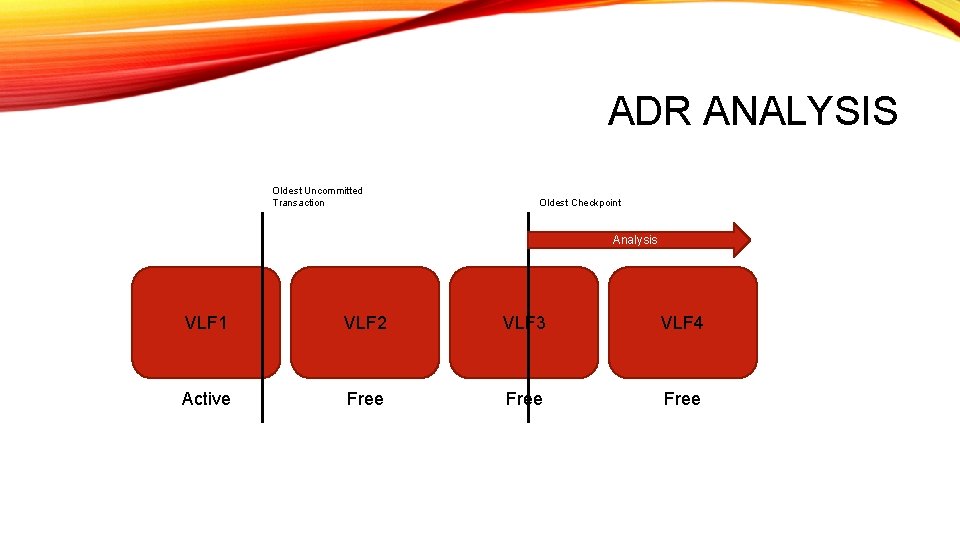 ADR ANALYSIS

Oldest Uncommitted Transaction

Oldest Checkpoint

Analysis

VLF1

VLF2

VLF3

VLF4

Active

Free

Free

Free